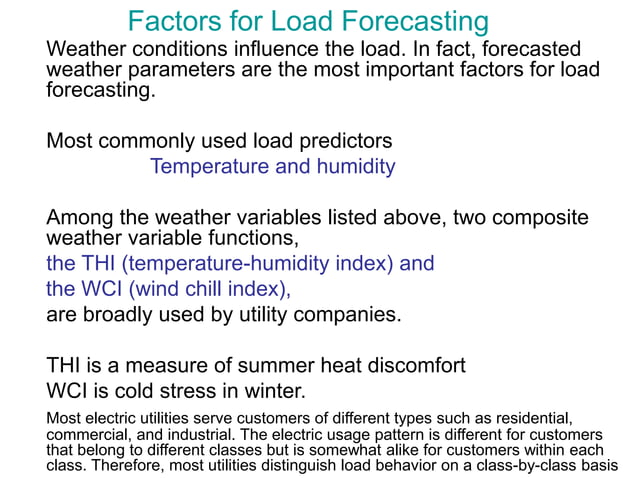 Factors for Load Forecasting

Weather conditions influence the load. In fact, forecasted weather parameters are the most important factors for load forecasting.

Most commonly used load predictors

Temperature and humidity

Among the weather variables listed above, two composite weather variable functions,

the THI (temperature-humidity index) and

the WCI (wind chill index),

are broadly used by utility companies.

THI is a measure of summer heat discomfort

WCI is cold stress in winter.

Most electric utilities serve customers of different types such as residential, commercial, and industrial. The electric usage pattern is different for customers that belong to different classes but is somewhat alike for customers within each class. Therefore, most utilities distinguish load behavior on a class-by-class basis